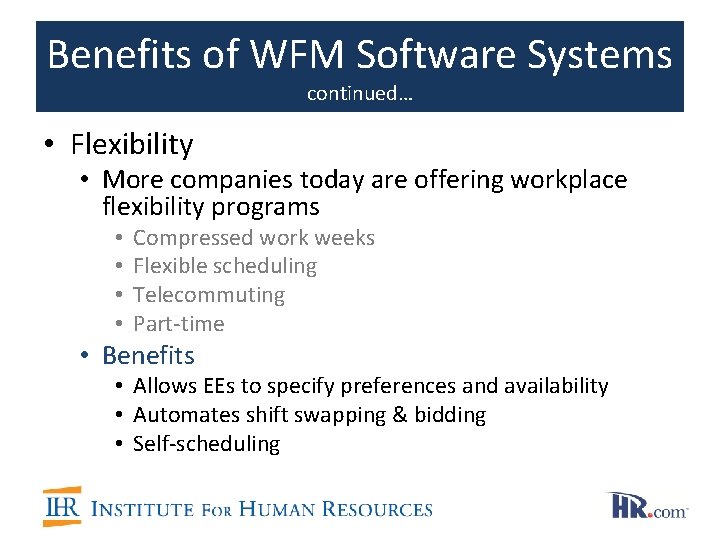 Benefits of WFM Software Systems
continued…

• Flexibility
  • More companies today are offering workplace flexibility programs
    • Compressed work weeks
    • Flexible scheduling
    • Telecommuting
    • Part-time
  • Benefits
    • Allows EEs to specify preferences and availability
    • Automates shift swapping & bidding
    • Self-scheduling

IHR INSTITUTE FOR HUMAN RESOURCES

HR.com